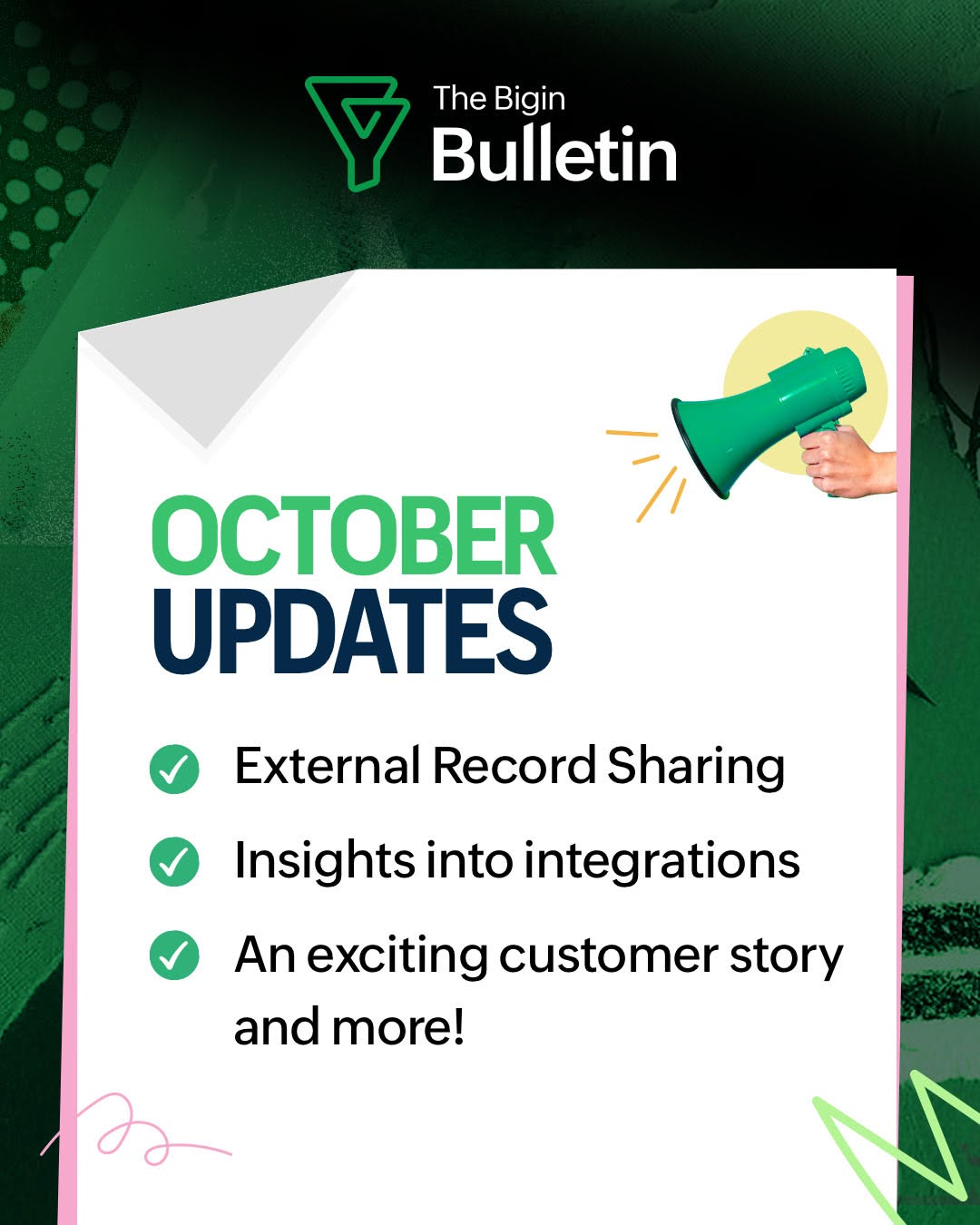 The Bigin
Bulletin

OCTOBER
UPDATES

External Record Sharing

Insights into integrations

An exciting customer story and more!